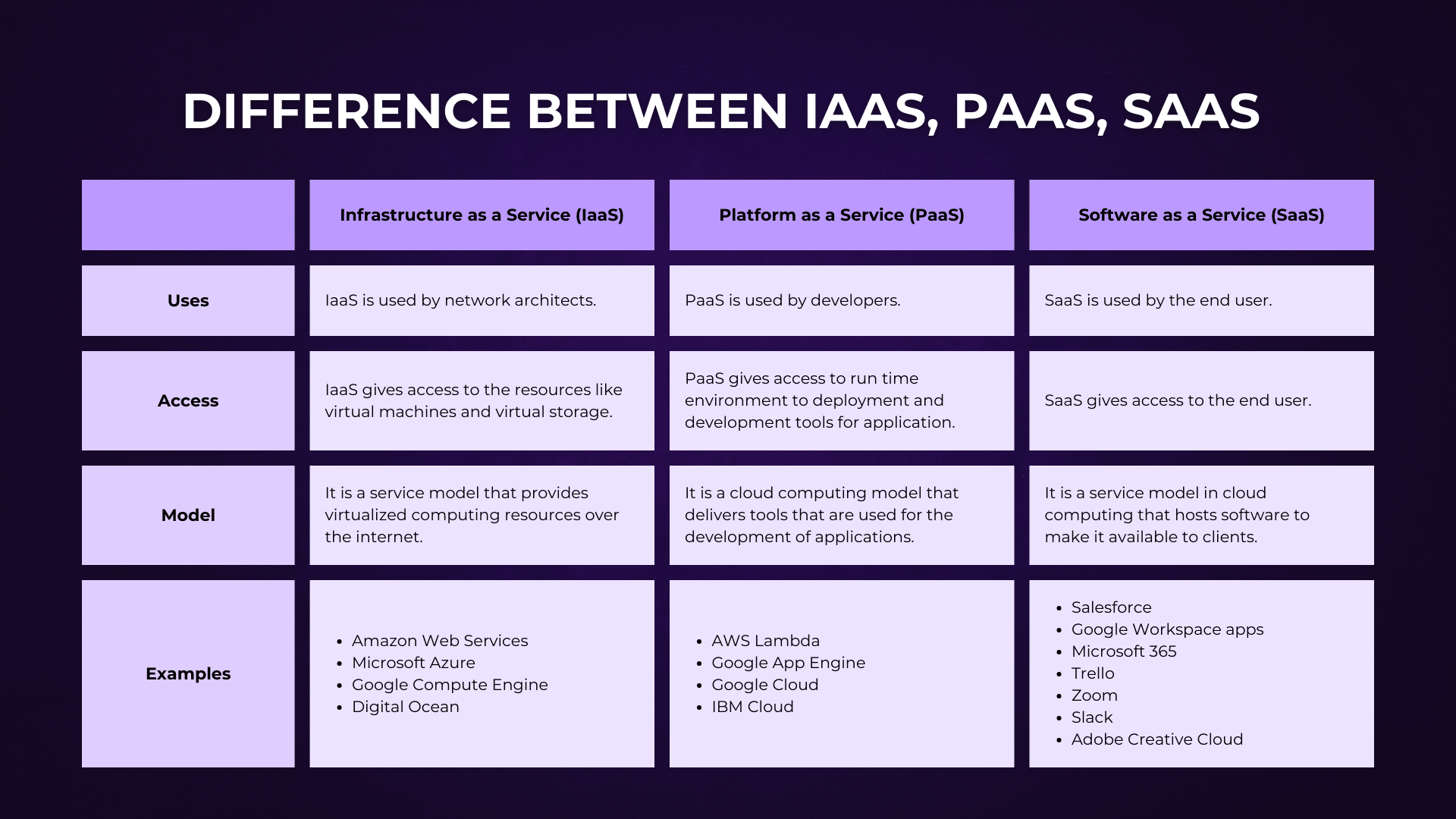 DIFFERENCE BETWEEN IAAS, PAAS, SAAS

| | Infrastructure as a Service (IaaS) | Platform as a Service (PaaS) | Software as a Service (SaaS) |
|---|---|---|---|
| Uses | IaaS is used by network architects. | PaaS is used by developers. | SaaS is used by the end user. |
| Access | IaaS gives access to the resources like virtual machines and virtual storage. | PaaS gives access to run time environment to deployment and development tools for application. | SaaS gives access to the end user. |
| Model | It is a service model that provides virtualized computing resources over the internet. | It is a cloud computing model that delivers tools that are used for the development of applications. | It is a service model in cloud computing that hosts software to make it available to clients. |
| Examples | • Amazon Web Services • Microsoft Azure • Google Compute Engine • Digital Ocean | • AWS Lambda • Google App Engine • Google Cloud • IBM Cloud | • Salesforce • Google Workspace apps • Microsoft 365 • Trello • Zoom • Slack • Adobe Creative Cloud |